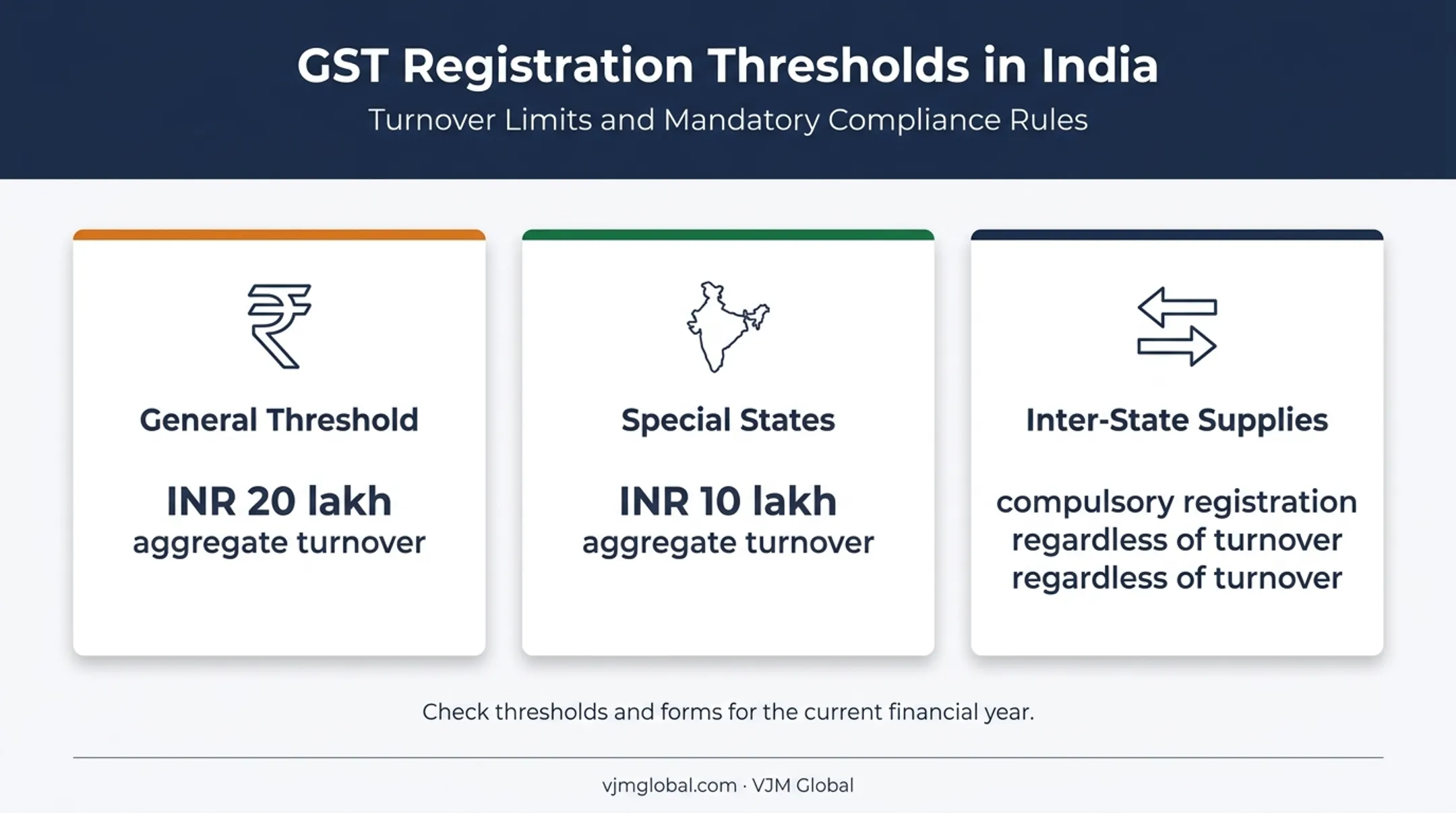 GST Registration Thresholds in India

Turnover Limits and Mandatory Compliance Rules

General Threshold

INR 20 lakh
aggregate turnover

Special States

INR 10 lakh
aggregate turnover

Inter-State Supplies

compulsory registration regardless of turnover regardless of turnover

Check thresholds and forms for the current financial year.

vjmglobal.com · VJM Global